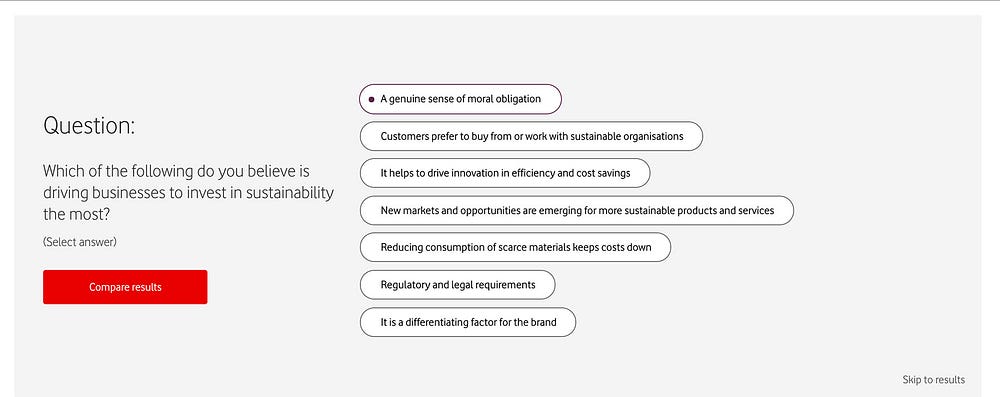 Question:

Which of the following do you believe is driving businesses to invest in sustainability the most?

(Select answer)

Compare results

A genuine sense of moral obligation

Customers prefer to buy from or work with sustainable organisations

It helps to drive innovation in efficiency and cost savings

New markets and opportunities are emerging for more sustainable products and services

Reducing consumption of scarce materials keeps costs down

Regulatory and legal requirements

It is a differentiating factor for the brand

Skip to results